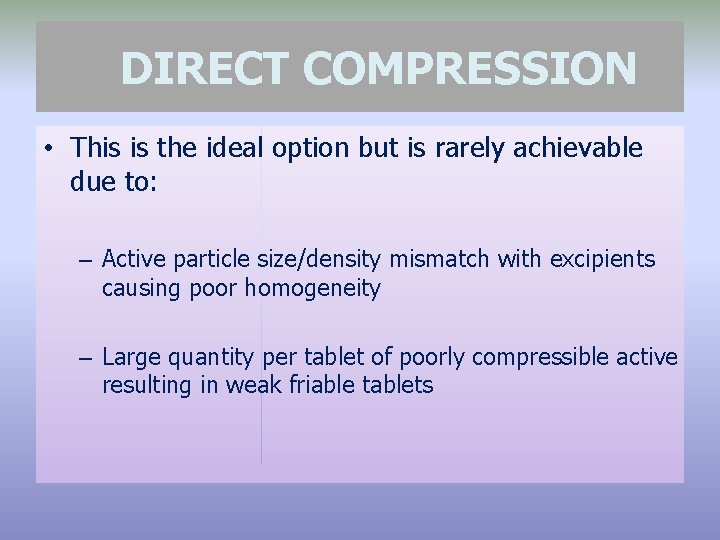 DIRECT COMPRESSION

• This is the ideal option but is rarely achievable due to:

– Active particle size/density mismatch with excipients causing poor homogeneity

– Large quantity per tablet of poorly compressible active resulting in weak friable tablets